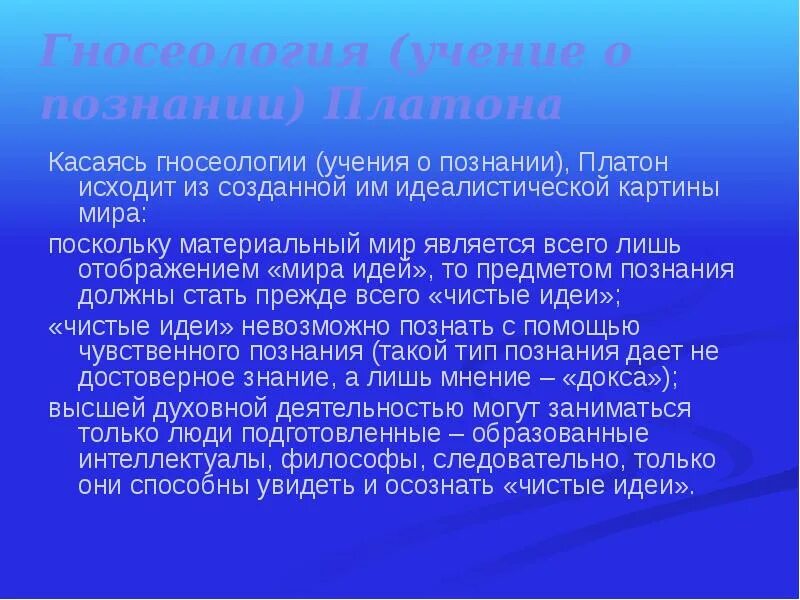 Гносеология (учение о познании) Платона

Касаясь гносеологии (учения о познании), Платон исходит из созданной им идеалистической картины мира:

поскольку материальный мир является всего лишь отображением «мира идей», то предметом познания должны стать прежде всего «чистые идеи»;

«чистые идеи» невозможно познать с помощью чувственного познания (такой тип познания дает не достоверное знание, а лишь мнение – «докса»);

высшей духовной деятельностью могут заниматься только люди подготовленные – образованные интеллектуалы, философы, следовательно, только они способны увидеть и осознать «чистые идеи».